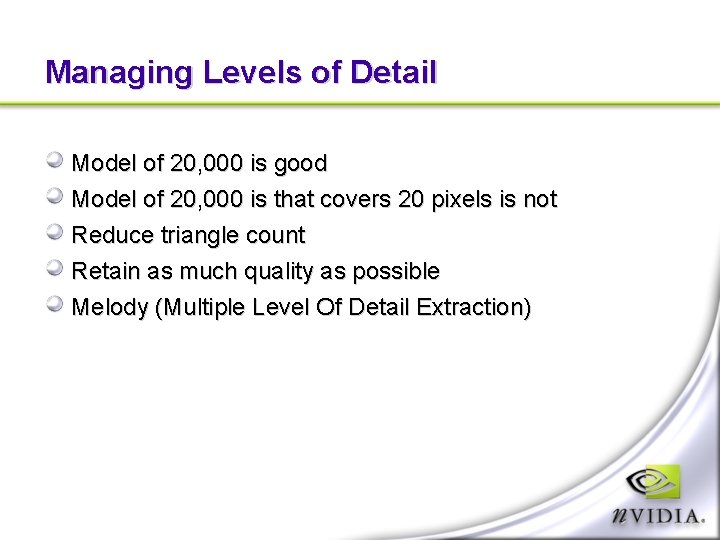 Managing Levels of Detail

Model of 20,000 is good
Model of 20,000 is that covers 20 pixels is not
Reduce triangle count
Retain as much quality as possible
Melody (Multiple Level Of Detail Extraction)

nVIDIA.